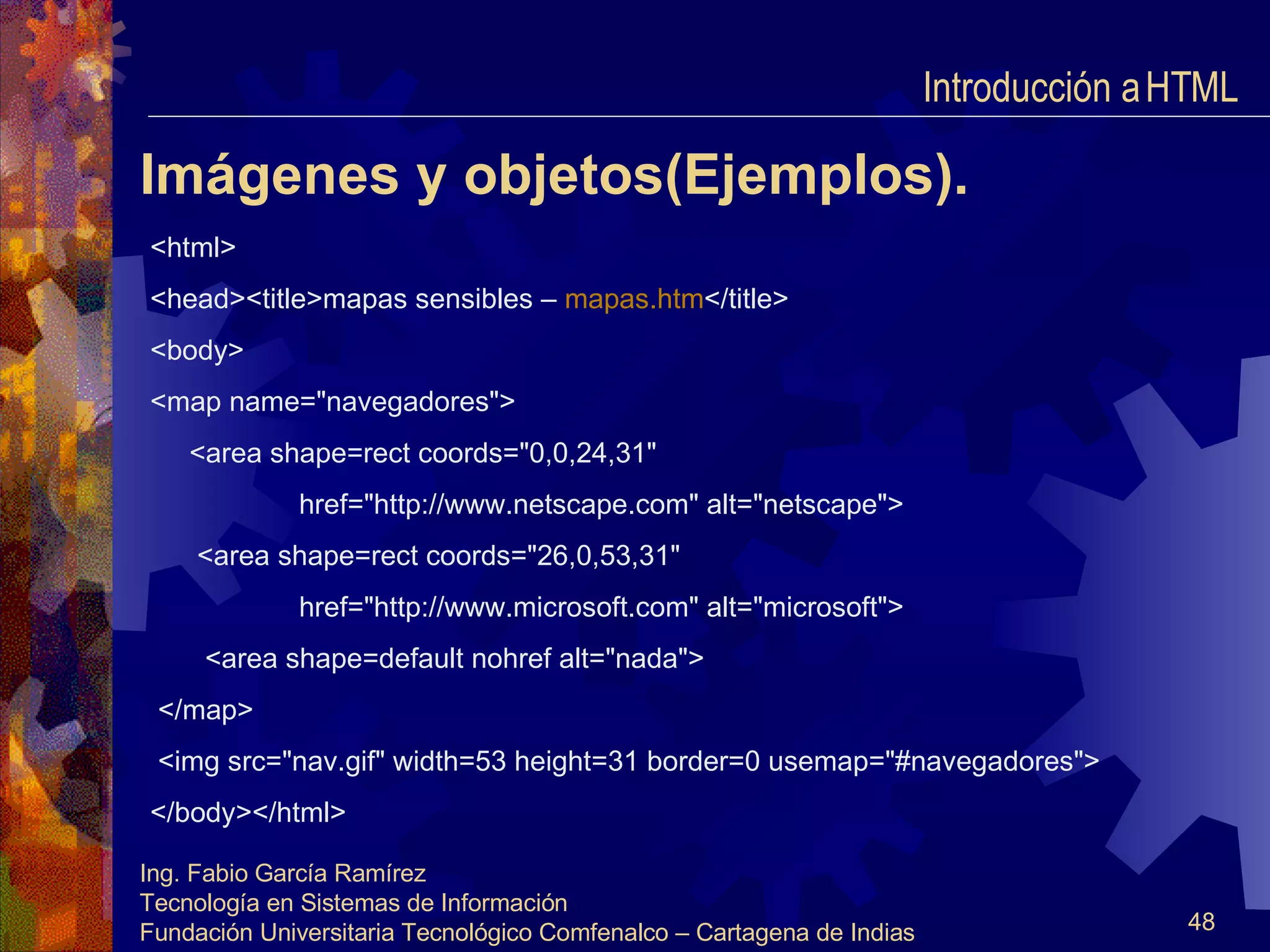 Introducción a HTML

Imágenes y objetos(Ejemplos).

<html>

<head><title>mapas sensibles – mapas.htm</title>

<body>

<map name="navegadores">

<area shape=rect coords="0,0,24,31"

href="http://www.netscape.com" alt="netscape">

<area shape=rect coords="26,0,53,31"

href="http://www.microsoft.com" alt="microsoft">

<area shape=default nohref alt="nada">

</map>

<img src="nav.gif" width=53 height=31 border=0 usemap="#navegadores">

</body></html>

Ing. Fabio García Ramírez
Tecnología en Sistemas de Información
Fundación Universitaria Tecnológico Comfenalco – Cartagena de Indias

48